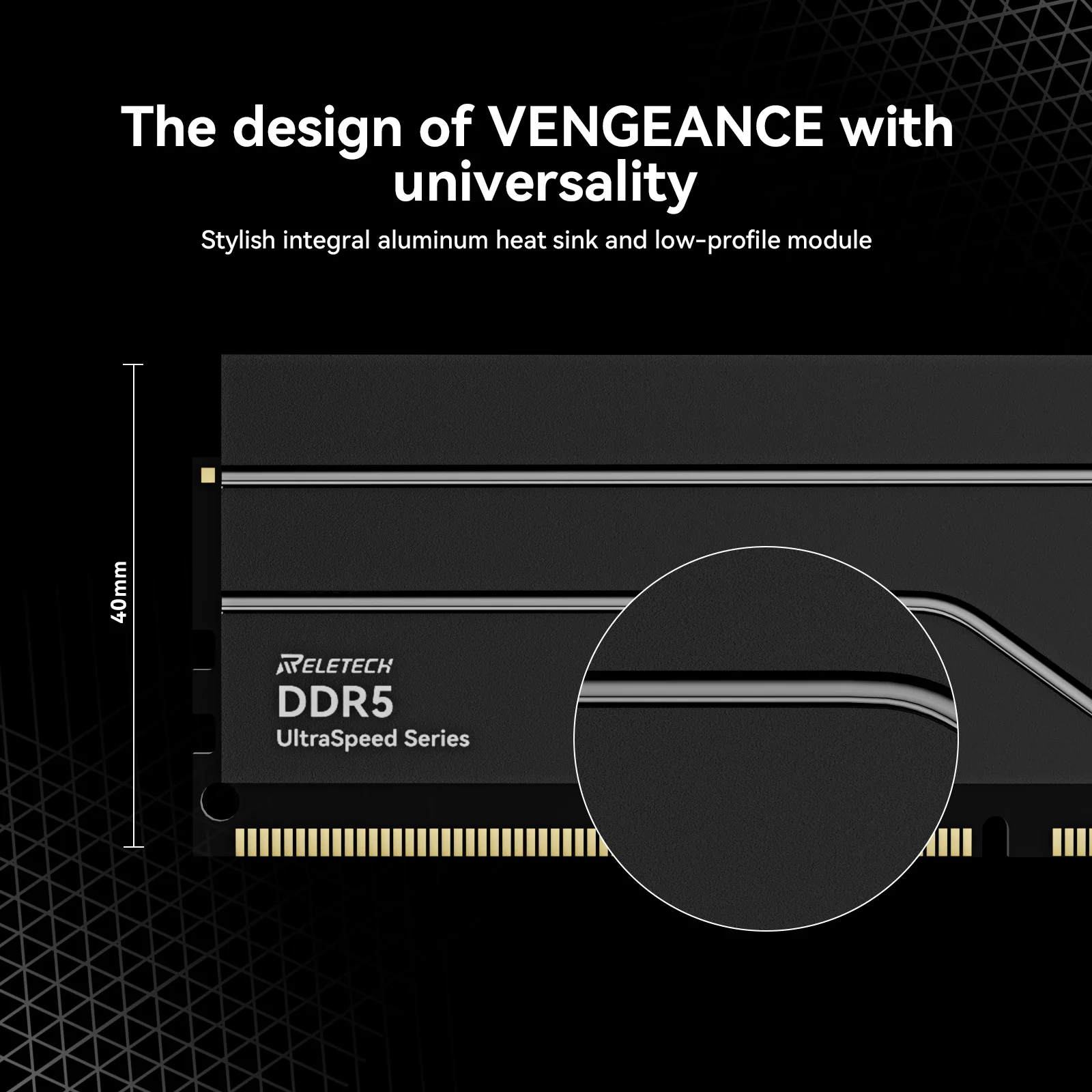 The design of VENGEANCE with universality

Stylish integral aluminum heat sink and low-profile module

40mm

RELETECH
DDR5
UltraSpeed Series